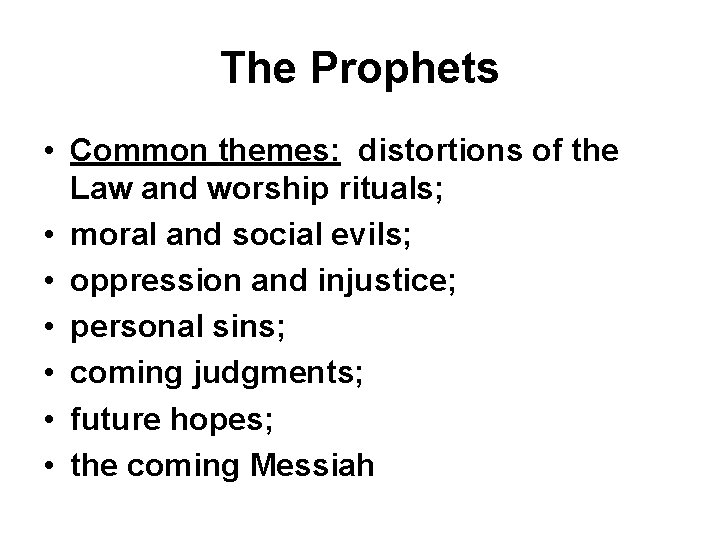 The Prophets

• Common themes: distortions of the Law and worship rituals;
• moral and social evils;
• oppression and injustice;
• personal sins;
• coming judgments;
• future hopes;
• the coming Messiah